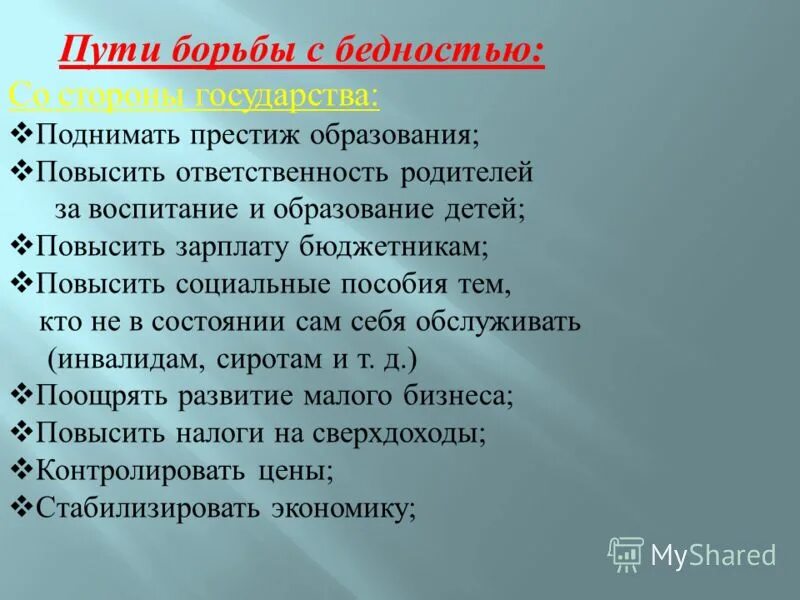 Пути борьбы с бедностью:

Со стороны государства:

❖Поднимать престиж образования;
❖Повысить ответственность родителей за воспитание и образование детей;
❖Повысить зарплату бюджетникам;
❖Повысить социальные пособия тем, кто не в состоянии сам себя обслуживать (инвалидам, сиротам и т. д.)
❖Поощрять развитие малого бизнеса;
❖Повысить налоги на сверхдоходы;
❖Контролировать цены;
❖Стабилизировать экономику;

MyShared